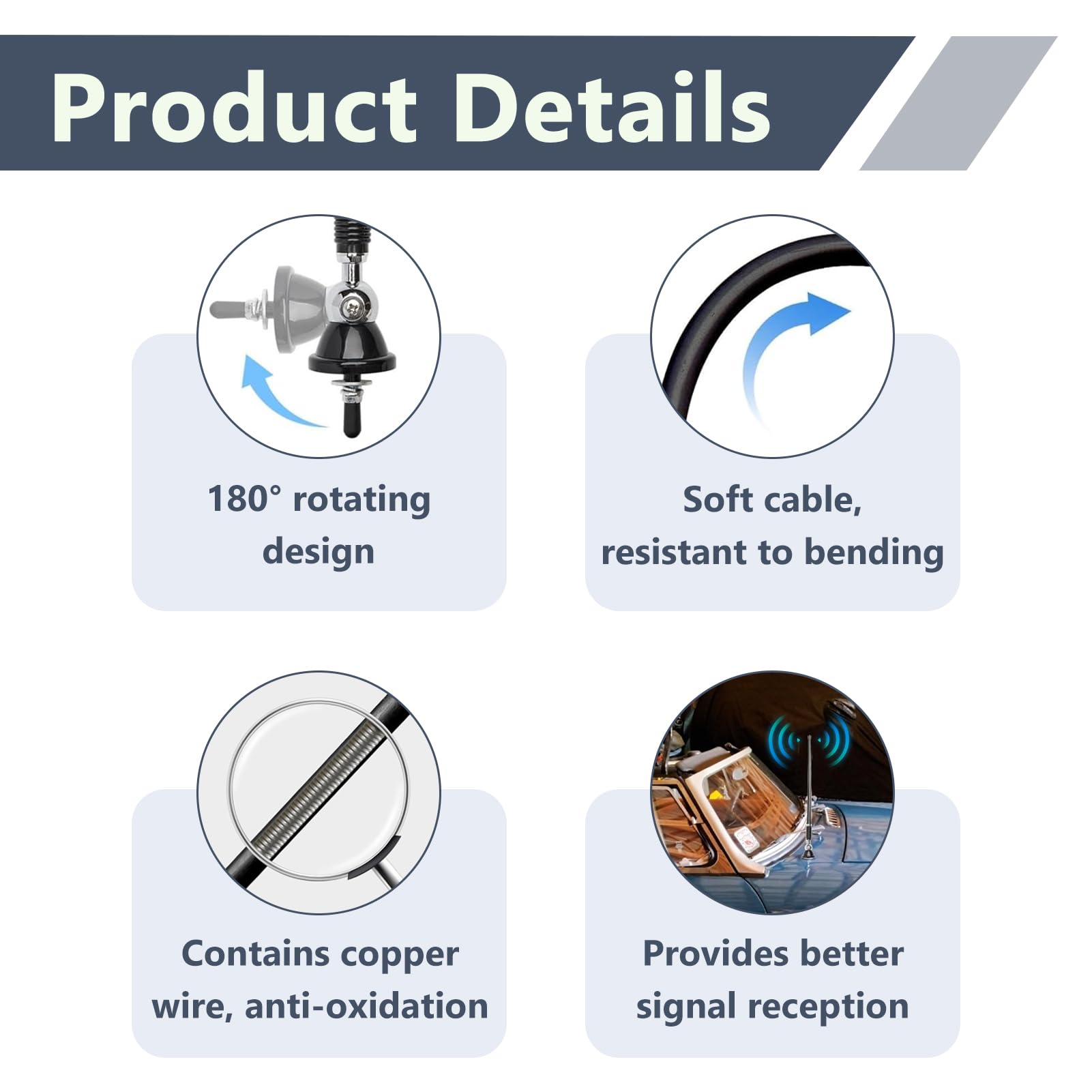 Product Details

180° rotating design

Soft cable, resistant to bending

Contains copper wire, anti-oxidation

Provides better signal reception